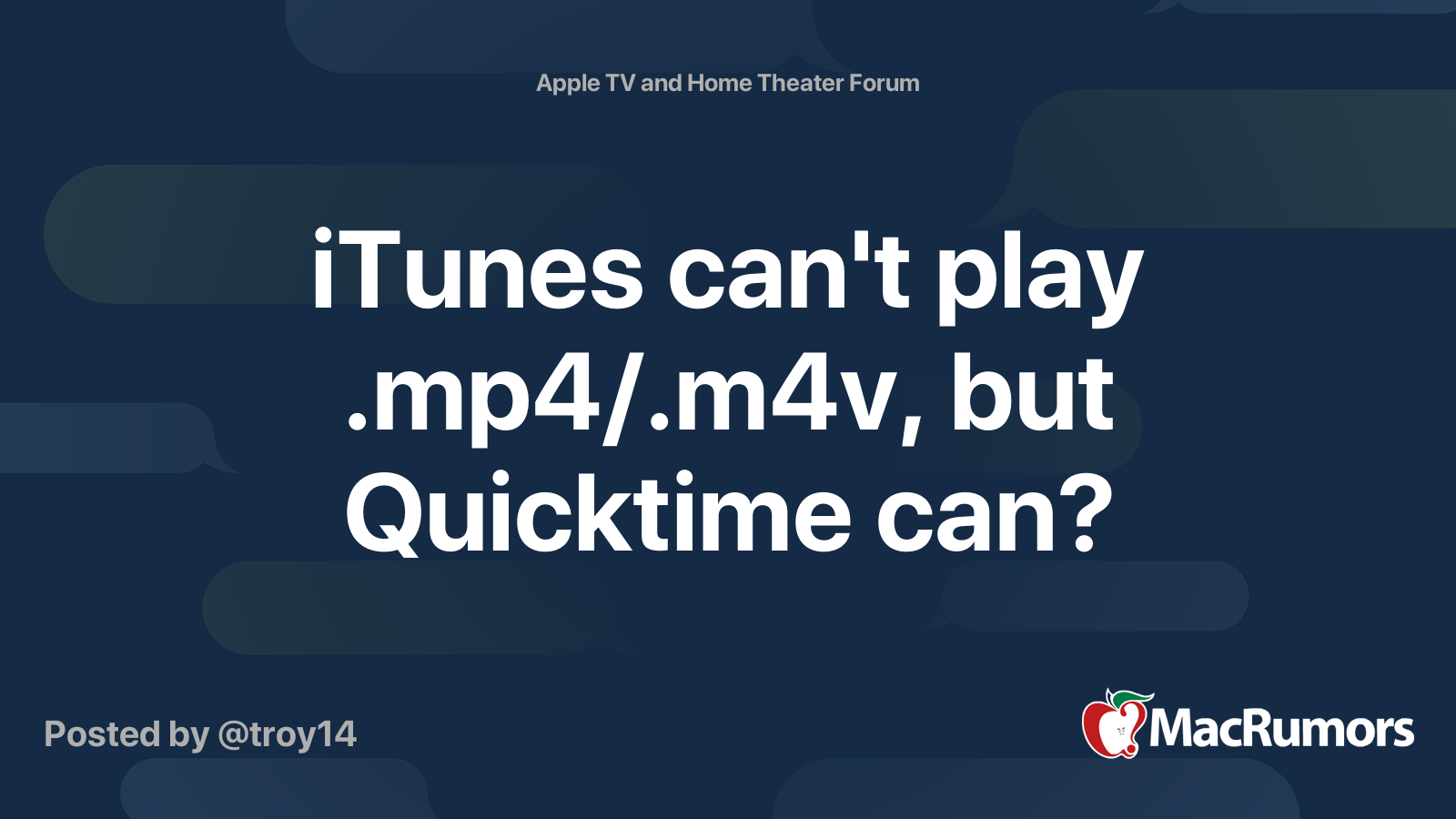 Apple TV and Home Theater Forum

iTunes can't play .mp4/.m4v, but Quicktime can?

Posted by @troy14

MacRumors